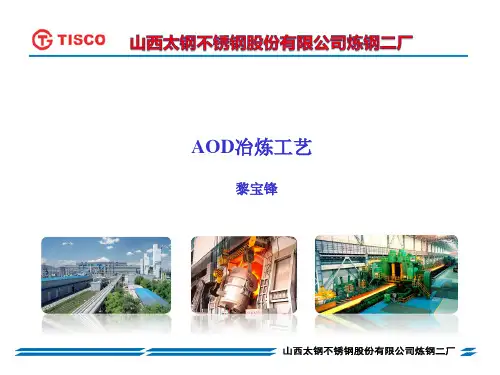 TISCO 山西太钢不锈钢股份有限公司炼钢二厂

AOD冶炼工艺

黎宝锋

山西太钢不锈钢股份有限公司炼钢二厂